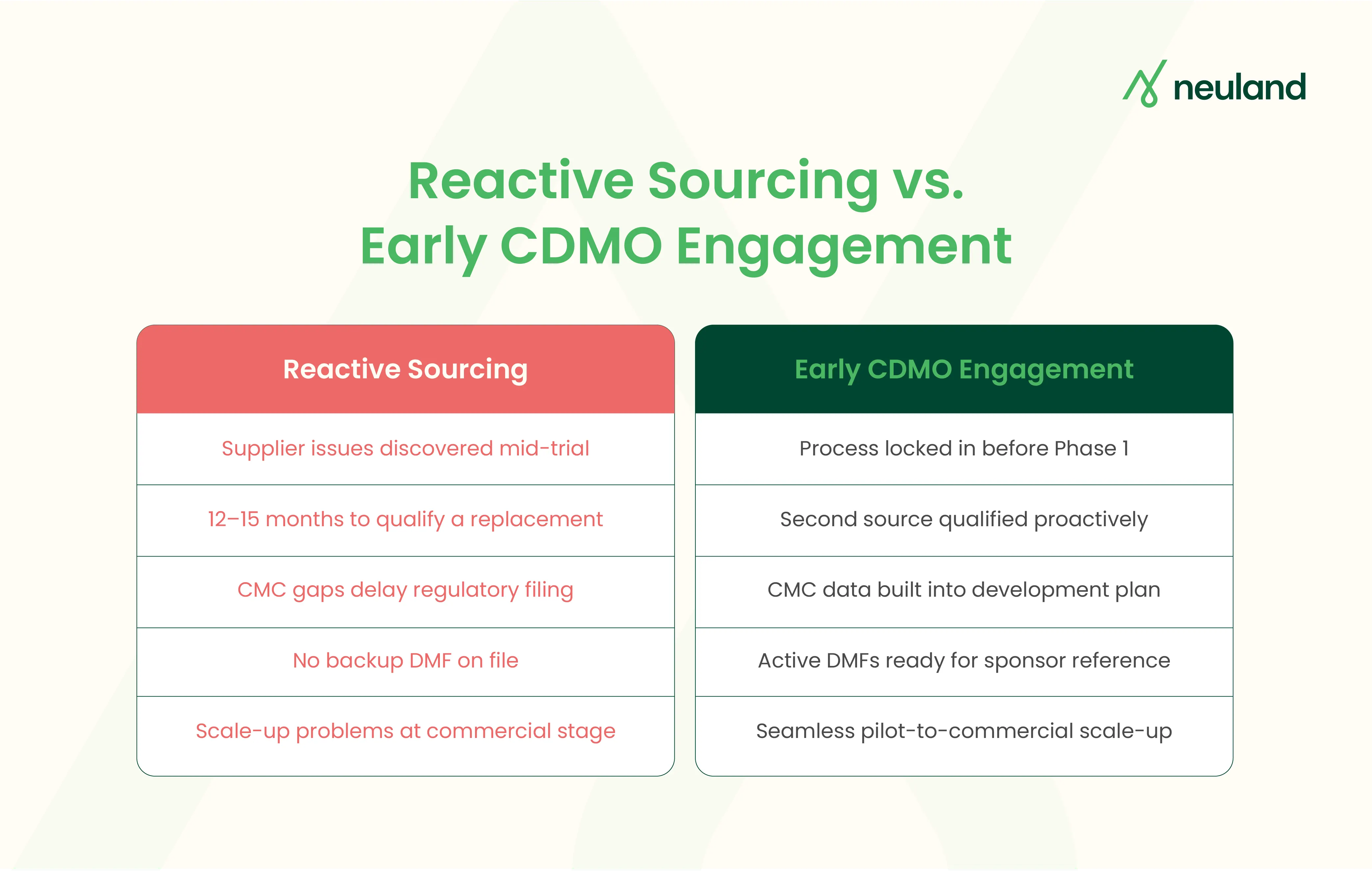 neuland

Reactive Sourcing vs.
Early CDMO Engagement

| Reactive Sourcing | Early CDMO Engagement |
|---|---|
| Supplier issues discovered mid-trial | Process locked in before Phase 1 |
| 12–15 months to qualify a replacement | Second source qualified proactively |
| CMC gaps delay regulatory filing | CMC data built into development plan |
| No backup DMF on file | Active DMFs ready for sponsor reference |
| Scale-up problems at commercial stage | Seamless pilot-to-commercial scale-up |